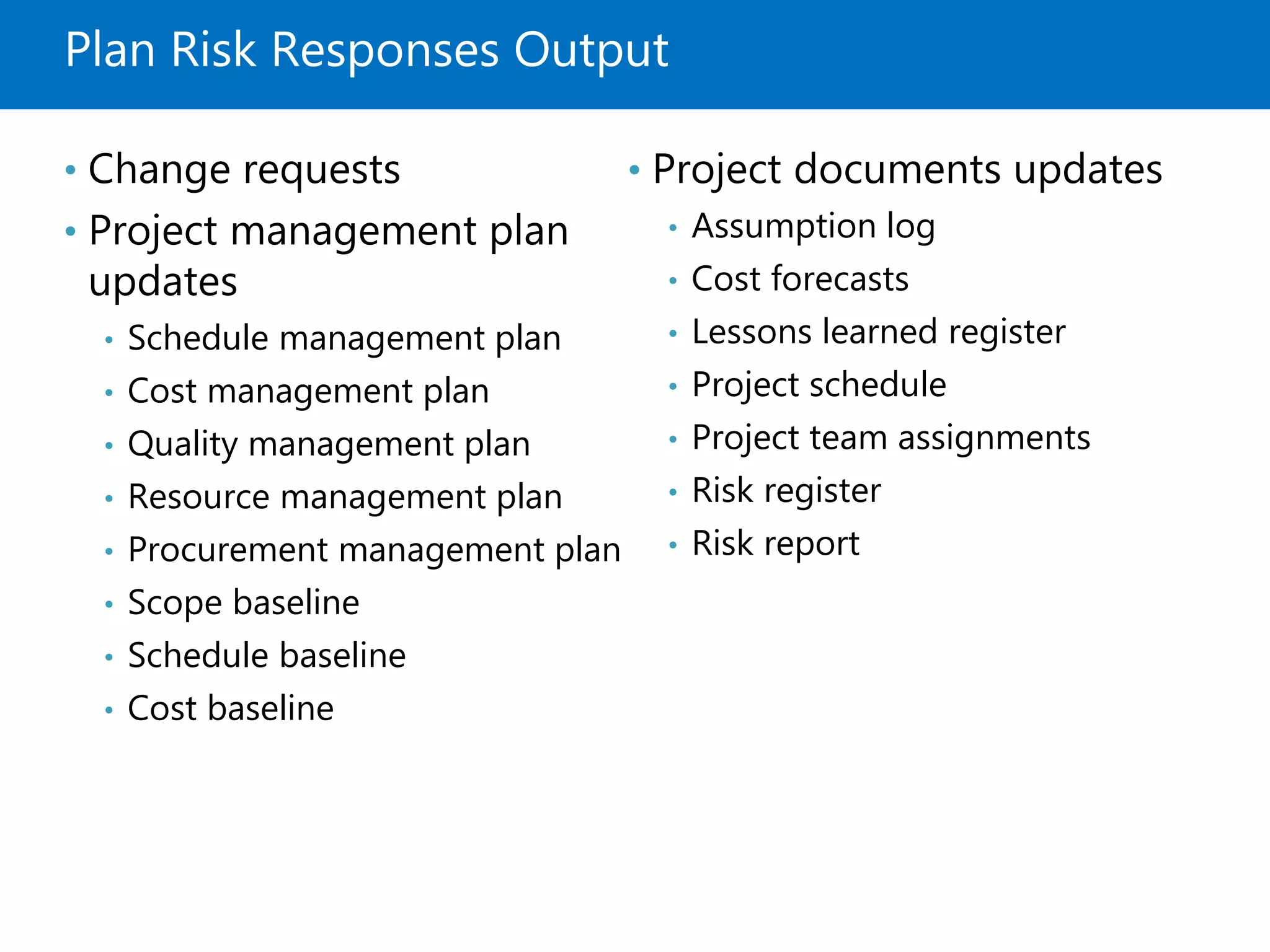 Plan Risk Responses Output

• Change requests
• Project management plan updates
  • Schedule management plan
  • Cost management plan
  • Quality management plan
  • Resource management plan
  • Procurement management plan
  • Scope baseline
  • Schedule baseline
  • Cost baseline

• Project documents updates
  • Assumption log
  • Cost forecasts
  • Lessons learned register
  • Project schedule
  • Project team assignments
  • Risk register
  • Risk report